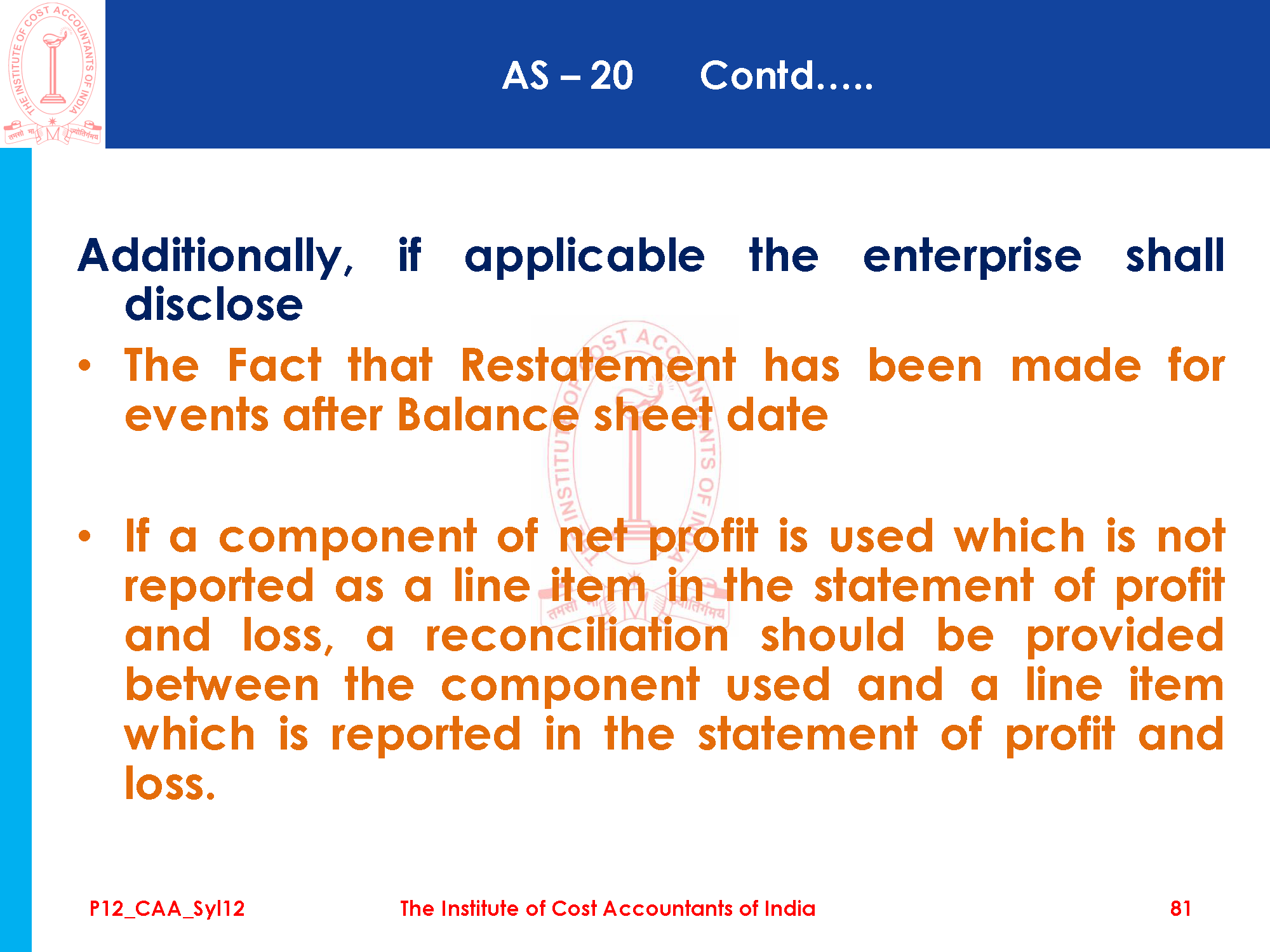 THE INSTITUTE OF COST ACCOUNTANTS OF INDIA
तमसो मा ज्योतिर्गमय

AS – 20 Contd…..

Additionally, if applicable the enterprise shall disclose

• The Fact that Restatement has been made for events after Balance sheet date

• If a component of net profit is used which is not reported as a line item in the statement of profit and loss, a reconciliation should be provided between the component used and a line item which is reported in the statement of profit and loss.

P12_CAA_Syl12 The Institute of Cost Accountants of India 81